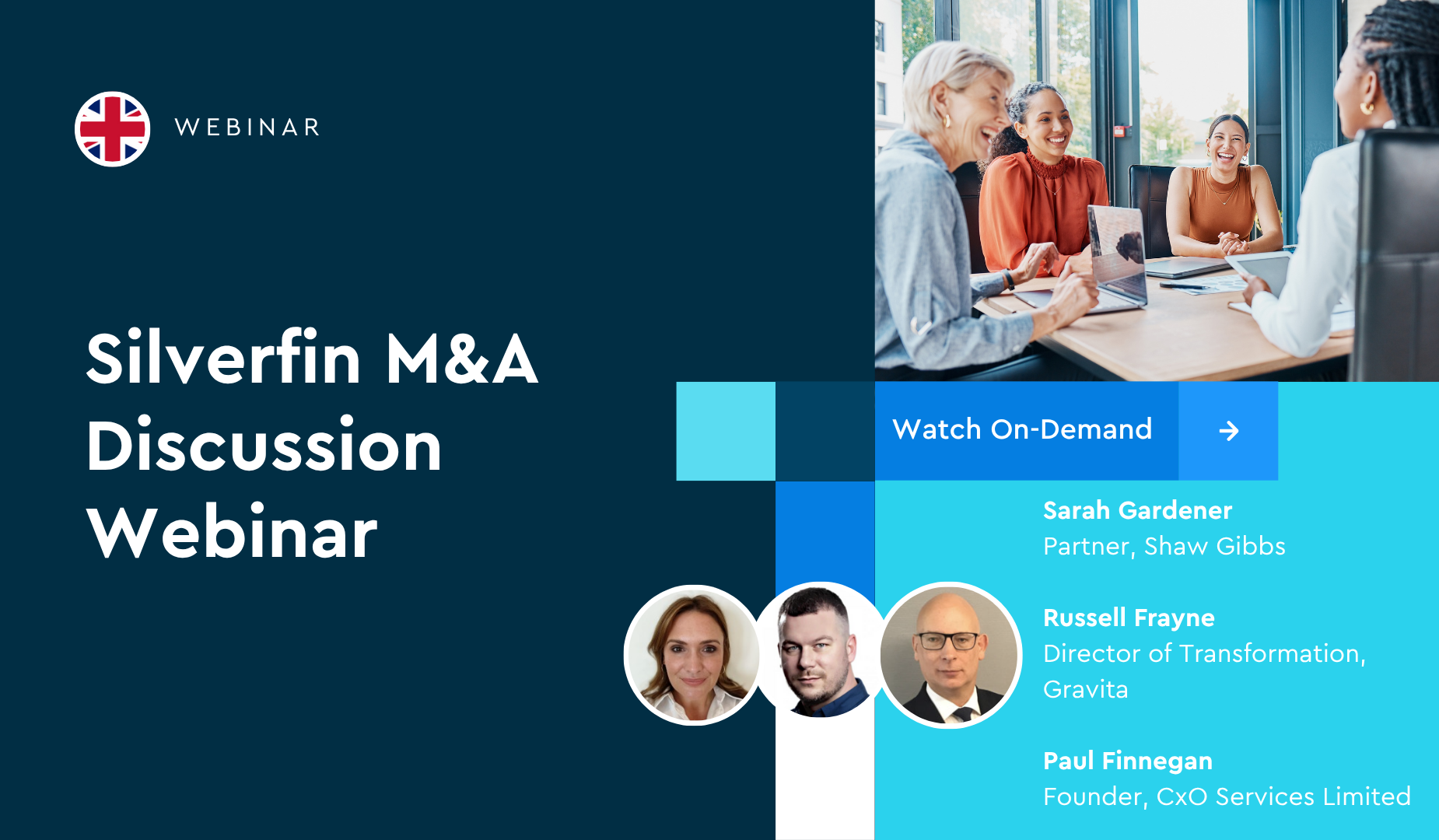 WEBINAR

Silverfin M&A Discussion Webinar

Watch On-Demand →

Sarah Gardener
Partner, Shaw Gibbs

Russell Frayne
Director of Transformation, Gravita

Paul Finnegan
Founder, CxO Services Limited